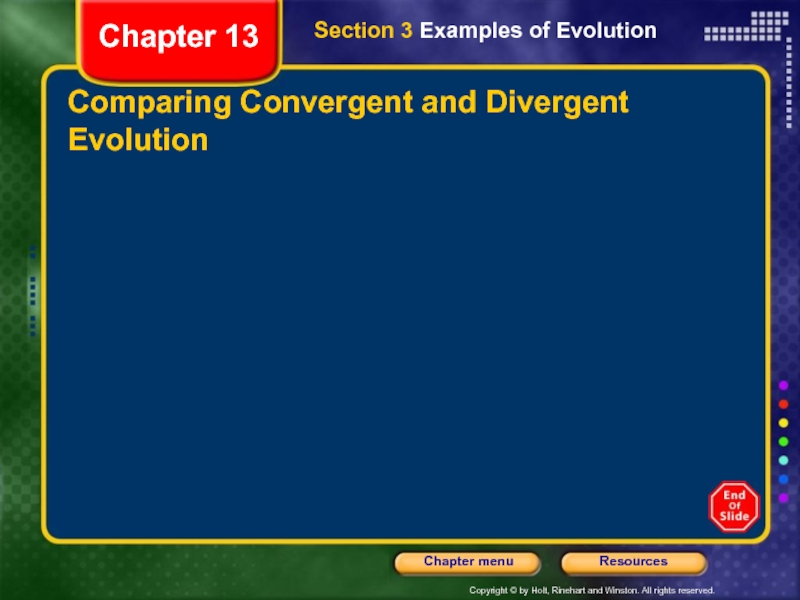 Chapter 13

Section 3 Examples of Evolution

Comparing Convergent and Divergent Evolution

End Of Slide

Chapter menu

Resources

Copyright © by Holt, Rinehart and Winston. All rights reserved.